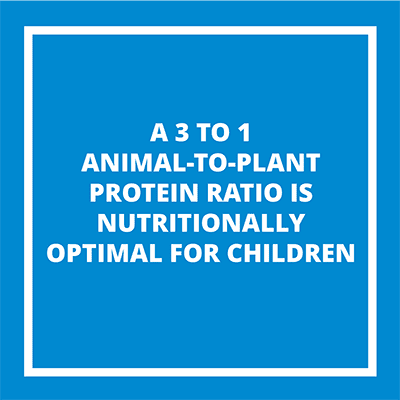 A 3 TO 1 ANIMAL-TO-PLANT PROTEIN RATIO IS NUTRITIONALLY OPTIMAL FOR CHILDREN